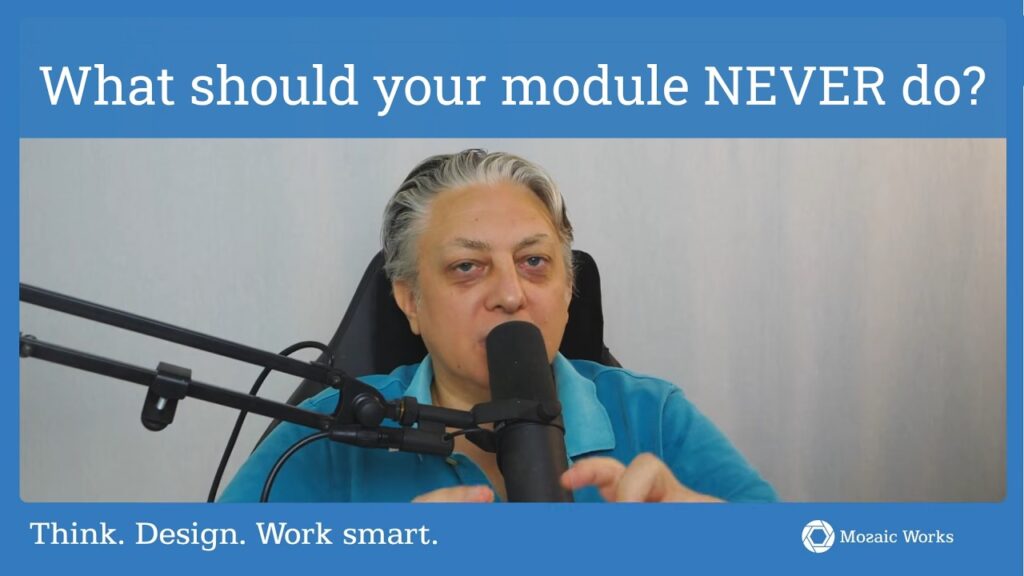 What should your module NEVER do?

Think. Design. Work smart.

Mozaic Works